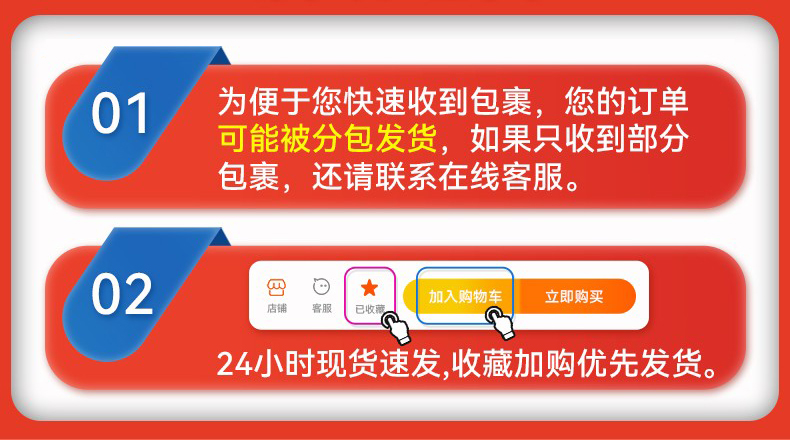 01

为便于您快速收到包裹，您的订单可能被分包发货，如果只收到部分包裹，还请联系在线客服。

02

店铺 客服 已收藏 加入购物车 立即购买

24小时现货速发,收藏加购优先发货。